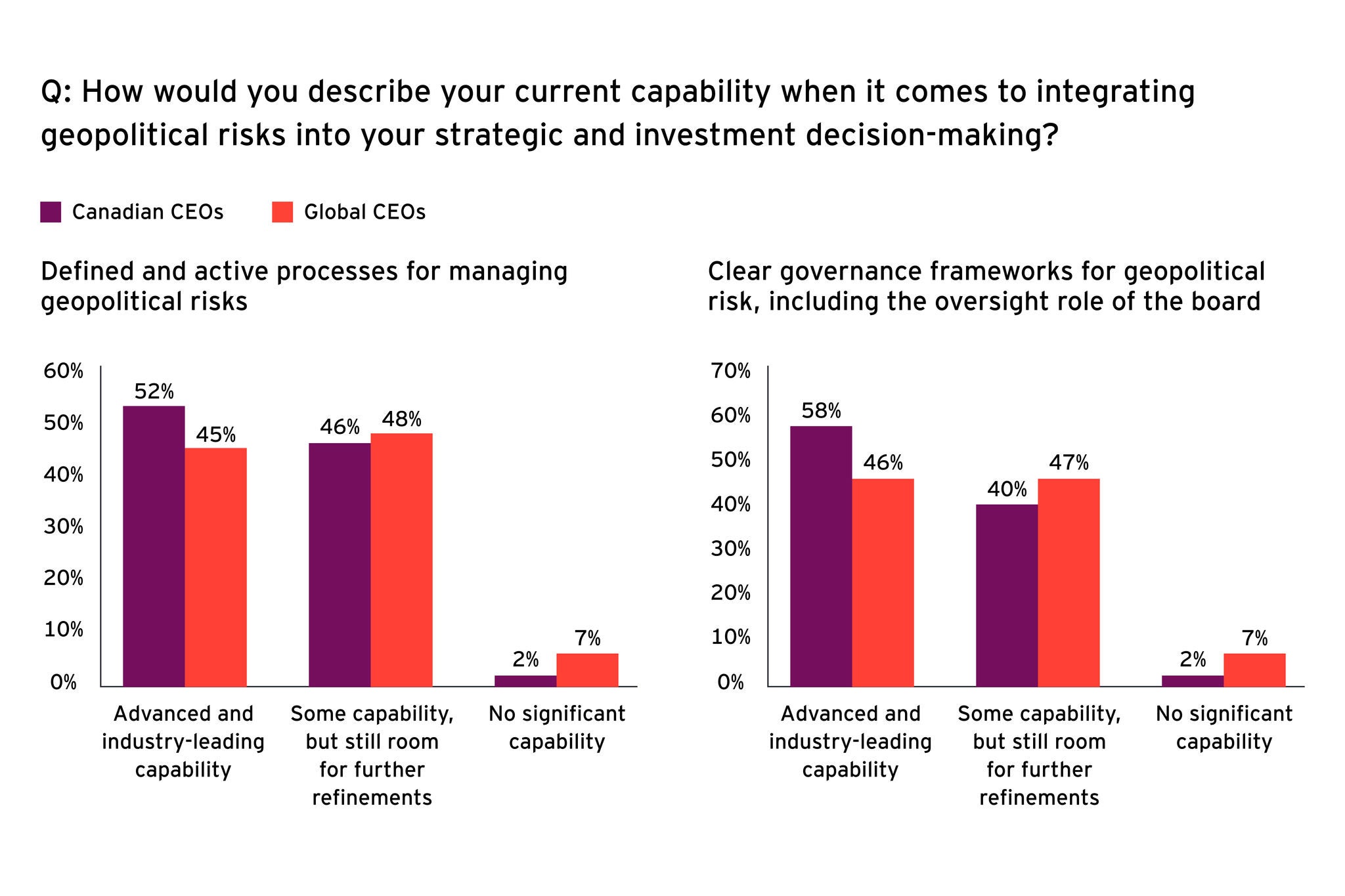 Q: How would you describe your current capability when it comes to integrating geopolitical risks into your strategic and investment decision-making?

Canadian CEOs Global CEOs

Defined and active processes for managing geopolitical risks

60%
50%
40%
30%
20%
10%
0%

52% 45% 46% 48% 2% 7%

Advanced and industry-leading capability

Some capability, but still room for further refinements

No significant capability

Clear governance frameworks for geopolitical risk, including the oversight role of the board

70%
60%
50%
40%
30%
20%
10%
0%

58% 46% 40% 47% 2% 7%

Advanced and industry-leading capability

Some capability, but still room for further refinements

No significant capability